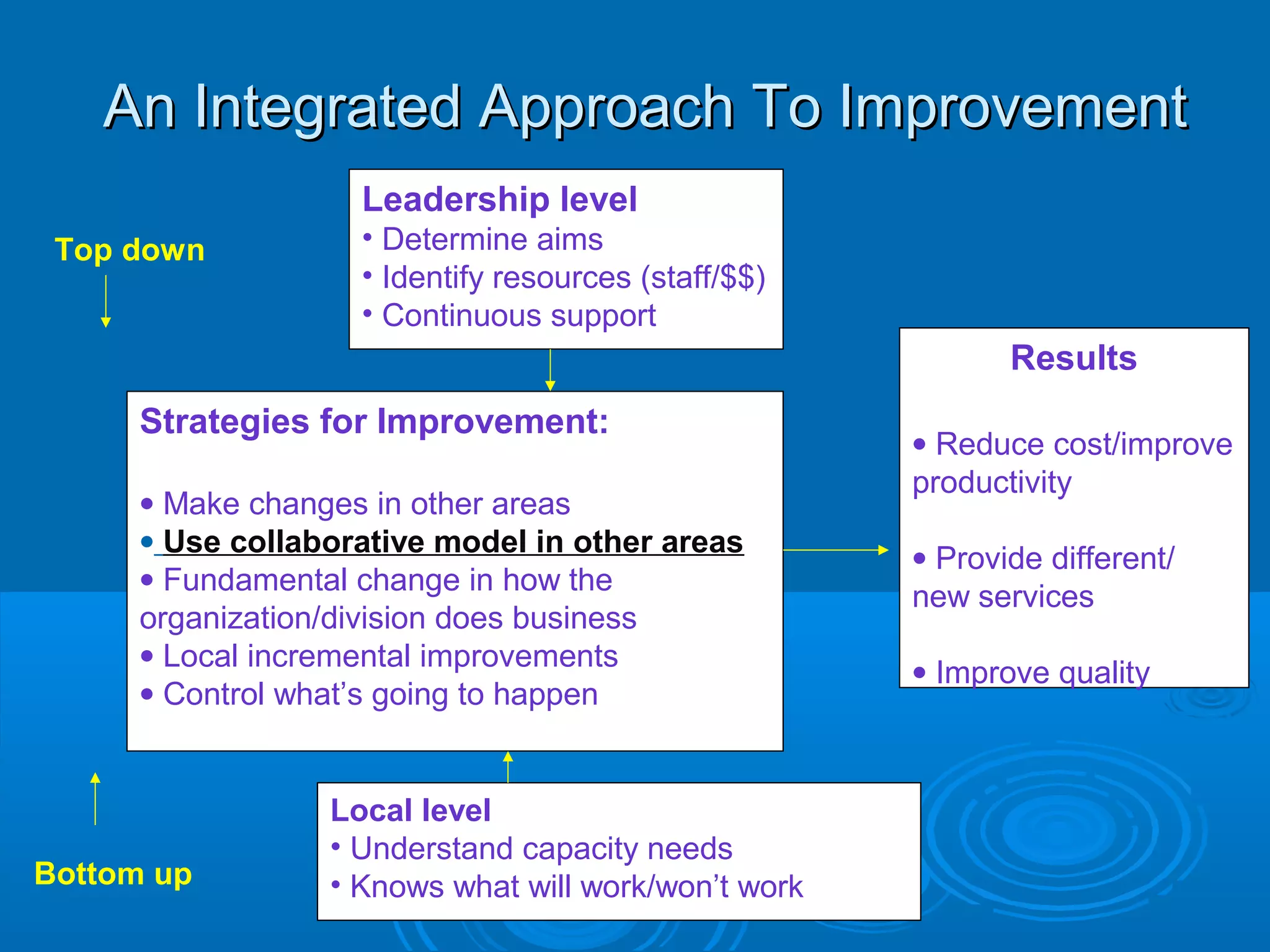 An Integrated Approach To Improvement

Top down

Leadership level
• Determine aims
• Identify resources (staff/$$)
• Continuous support

Strategies for Improvement:

• Make changes in other areas
• Use collaborative model in other areas
• Fundamental change in how the organization/division does business
• Local incremental improvements
• Control what's going to happen

Results

• Reduce cost/improve productivity

• Provide different/ new services

• Improve quality

Bottom up

Local level
• Understand capacity needs
• Knows what will work/won't work